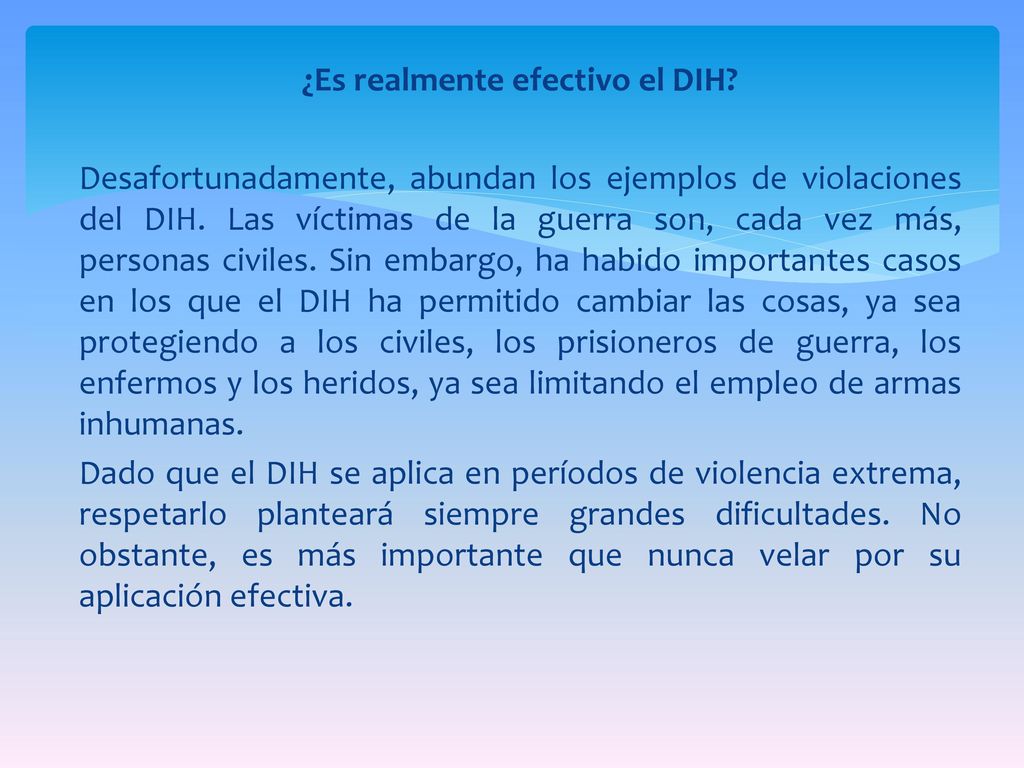 ¿Es realmente efectivo el DIH?

Desafortunadamente, abundan los ejemplos de violaciones del DIH. Las víctimas de la guerra son, cada vez más, personas civiles. Sin embargo, ha habido importantes casos en los que el DIH ha permitido cambiar las cosas, ya sea protegiendo a los civiles, los prisioneros de guerra, los enfermos y los heridos, ya sea limitando el empleo de armas inhumanas.

Dado que el DIH se aplica en períodos de violencia extrema, respetarlo planteará siempre grandes dificultades. No obstante, es más importante que nunca velar por su aplicación efectiva.